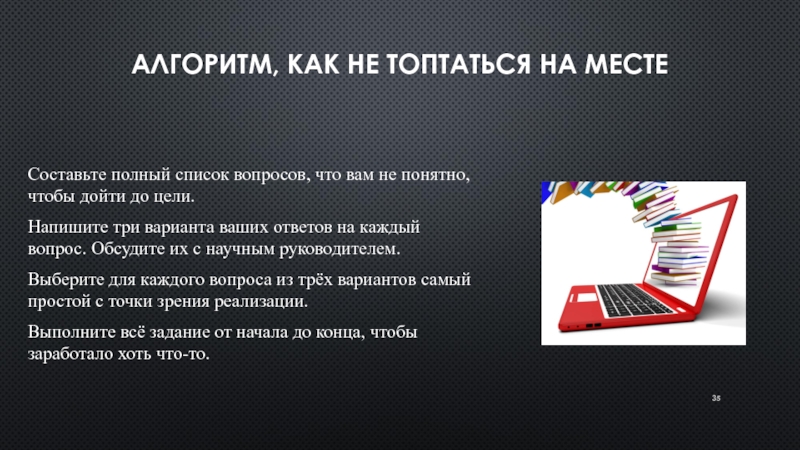 АЛГОРИТМ, КАК НЕ ТОПТАТЬСЯ НА МЕСТЕ

Составьте полный список вопросов, что вам не понятно, чтобы дойти до цели.

Напишите три варианта ваших ответов на каждый вопрос. Обсудите их с научным руководителем.

Выберите для каждого вопроса из трёх вариантов самый простой с точки зрения реализации.

Выполните всё задание от начала до конца, чтобы заработало хоть что-то.

35